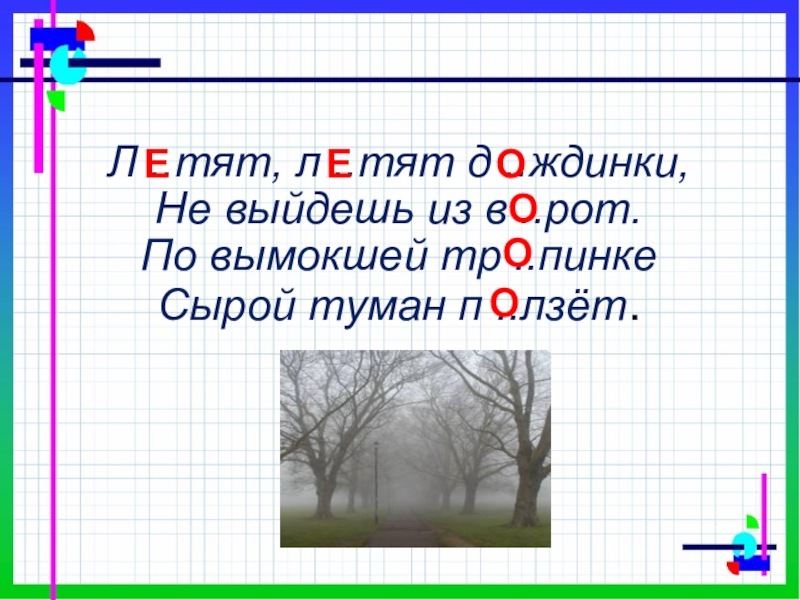 ЛЕтят, лЕтят дОждинки,
Не выйдешь из вОрот.
По вымокшей трОпинке
Сырой туман пОлзёт.